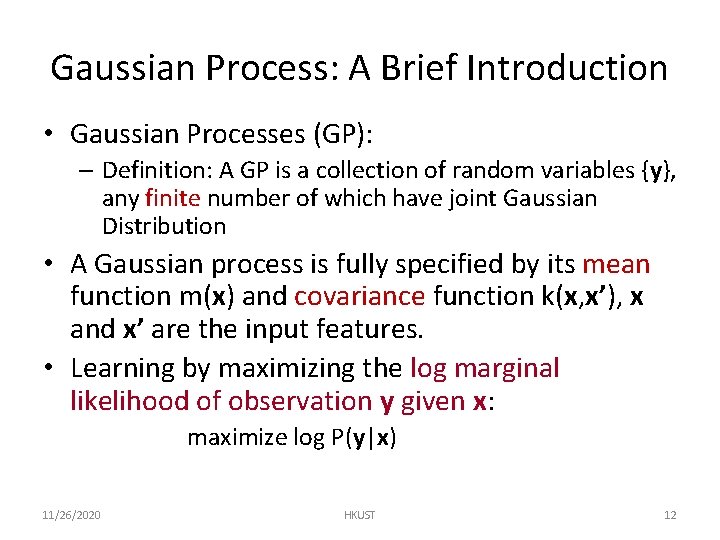 Gaussian Process: A Brief Introduction

• Gaussian Processes (GP):
– Definition: A GP is a collection of random variables {y}, any finite number of which have joint Gaussian Distribution

• A Gaussian process is fully specified by its mean function m(x) and covariance function k(x,x'), x and x' are the input features.

• Learning by maximizing the log marginal likelihood of observation y given x:

maximize log P(y|x)

11/26/2020 HKUST 12